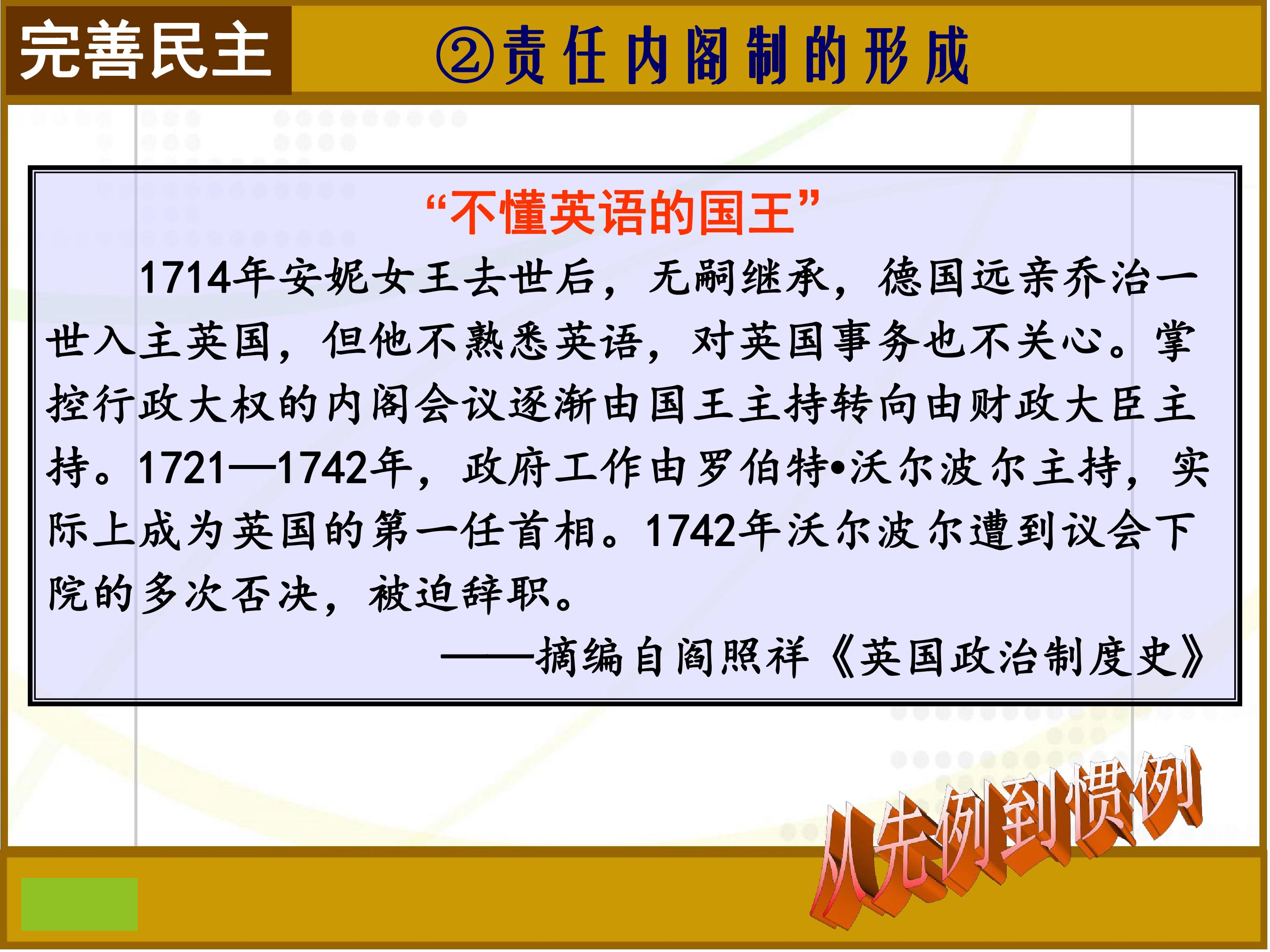 完善民主

②责任内阁制的形成

“不懂英语的国王”

1714年安妮女王去世后，无嗣继承，德国远亲乔治一世入主英国，但他不熟悉英语，对英国事务也不关心。掌控行政大权的内阁会议逐渐由国王主持转向由财政大臣主持。1721—1742年，政府工作由罗伯特•沃尔波尔主持，实际上成为英国的第一任首相。1742年沃尔波尔遭到议会下院的多次否决，被迫辞职。

——摘编自阎照祥《英国政治制度史》

从先例到惯例